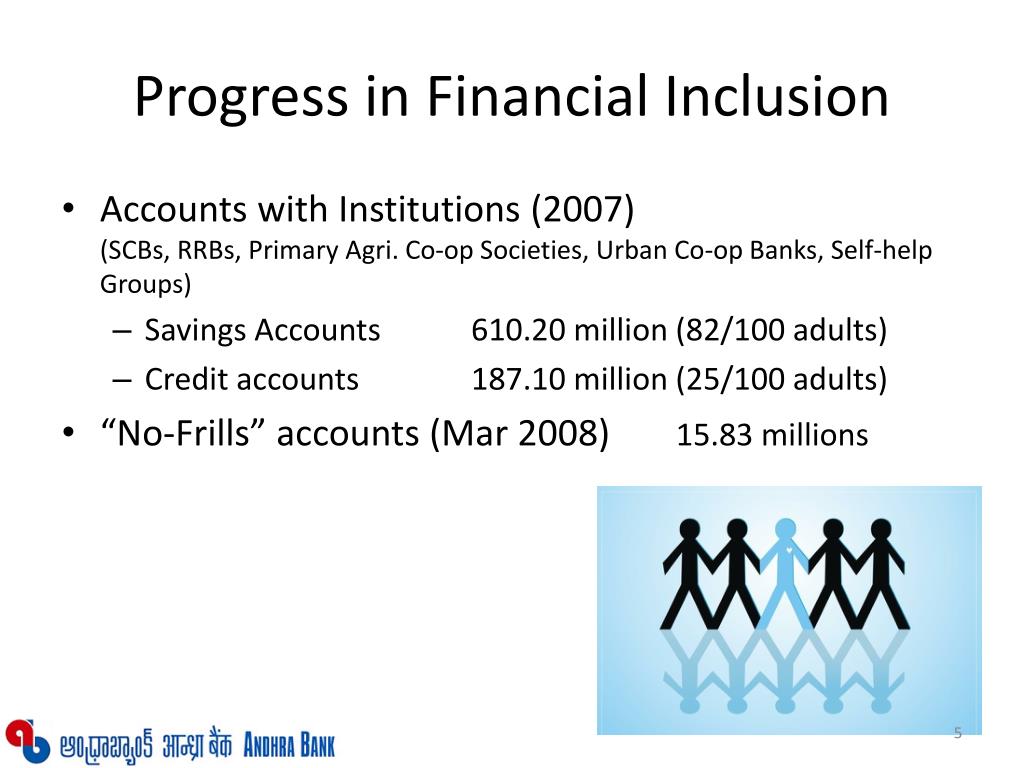 Progress in Financial Inclusion

• Accounts with Institutions (2007)
(SCBs, RRBs, Primary Agri. Co-op Societies, Urban Co-op Banks, Self-help Groups)
– Savings Accounts 610.20 million (82/100 adults)
– Credit accounts 187.10 million (25/100 adults)
• “No-Frills” accounts (Mar 2008) 15.83 millions

ఆంధ్రాబ్యాంక్ आन्ध्रा बैंक ANDHRA BANK

5